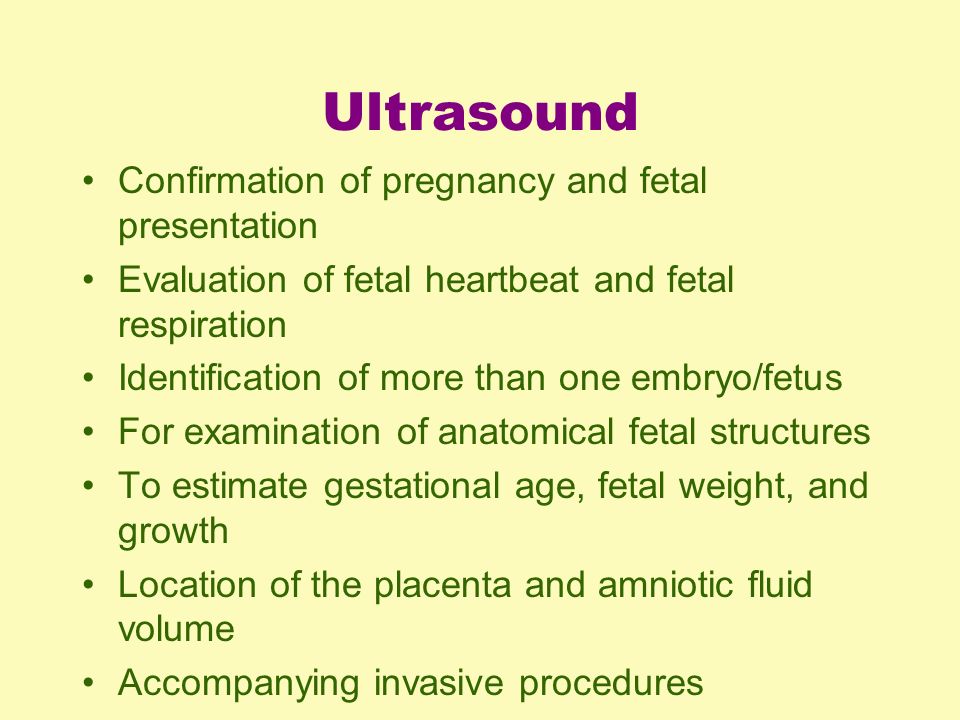 Ultrasound

• Confirmation of pregnancy and fetal presentation
• Evaluation of fetal heartbeat and fetal respiration
• Identification of more than one embryo/fetus
• For examination of anatomical fetal structures
• To estimate gestational age, fetal weight, and growth
• Location of the placenta and amniotic fluid volume
• Accompanying invasive procedures